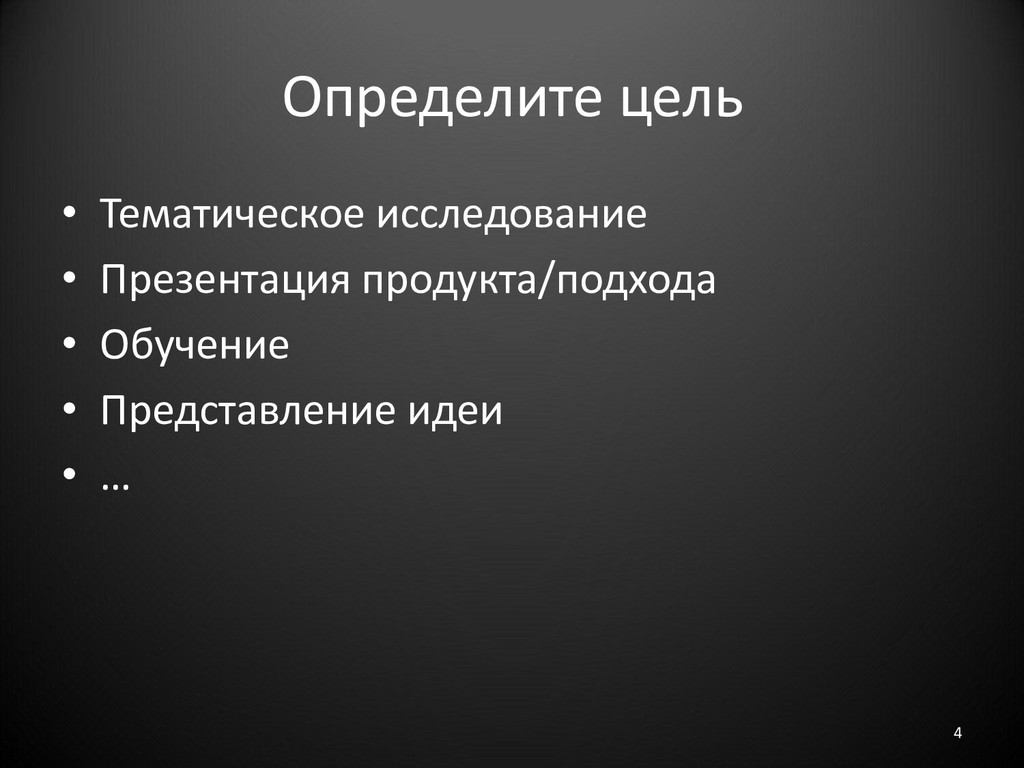 Определите цель

• Тематическое исследование
• Презентация продукта/подхода
• Обучение
• Представление идеи
• …

4